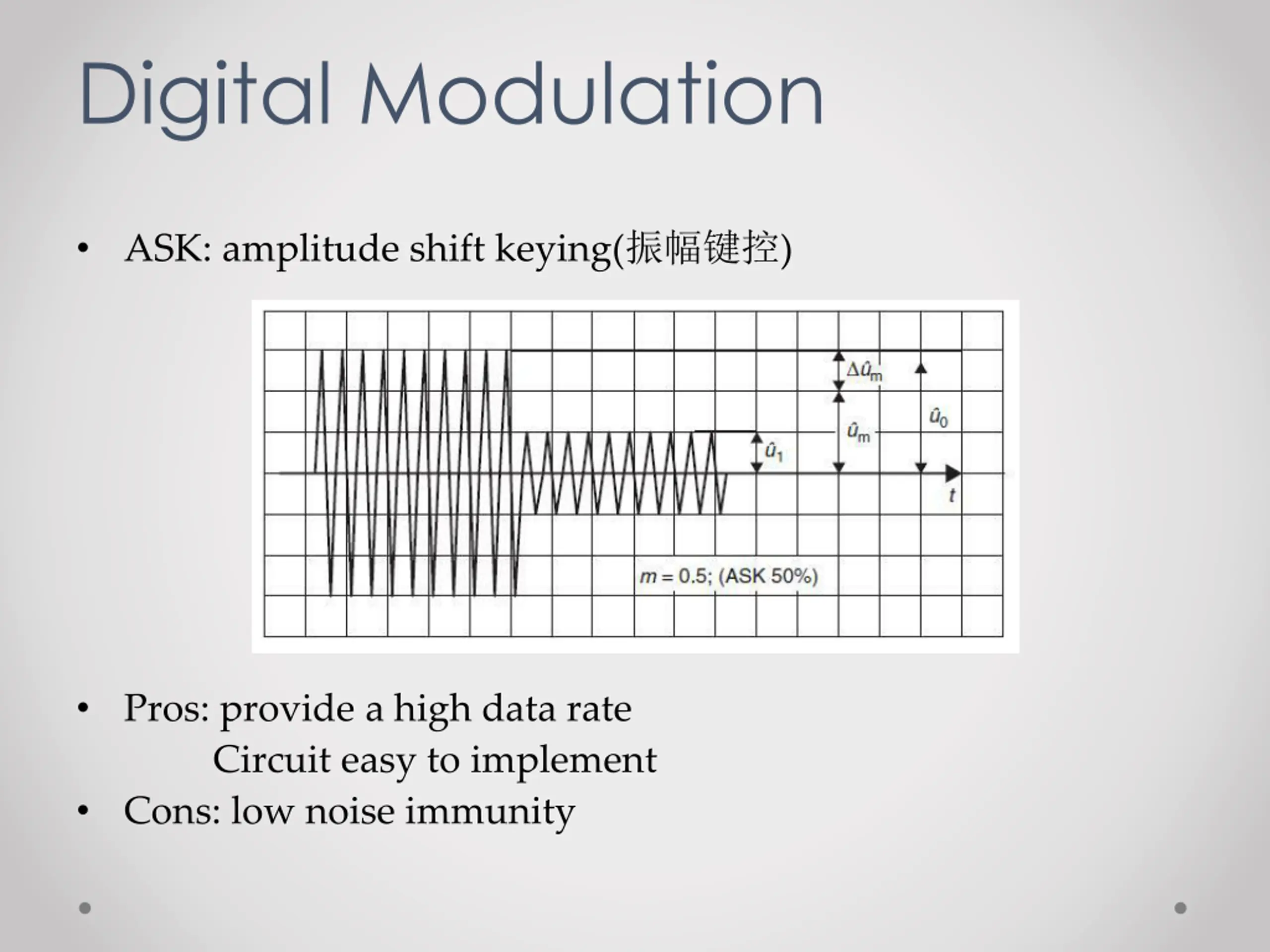 Digital Modulation

• ASK: amplitude shift keying(振幅键控)

$\Delta\hat{u}_m$

$\hat{u}_0$

$\hat{u}_m$

$\hat{u}_1$

$t$

$m = 0.5$; (ASK 50%)

• Pros: provide a high data rate
Circuit easy to implement
• Cons: low noise immunity